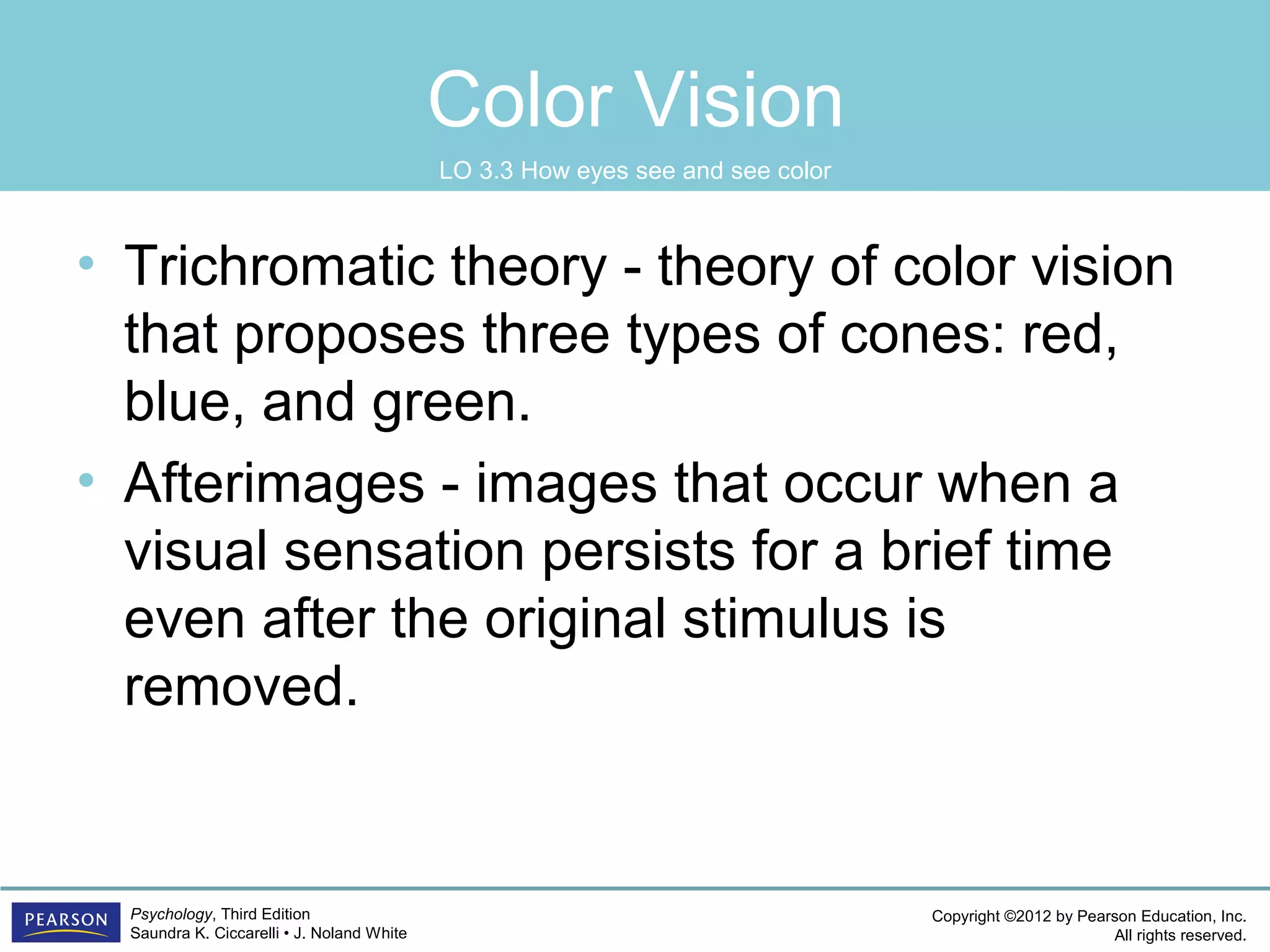 Color Vision

LO 3.3 How eyes see and see color

• Trichromatic theory - theory of color vision that proposes three types of cones: red, blue, and green.

• Afterimages - images that occur when a visual sensation persists for a brief time even after the original stimulus is removed.

PEARSON

Psychology, Third Edition
Saundra K. Ciccarelli • J. Noland White

Copyright ©2012 by Pearson Education, Inc.
All rights reserved.